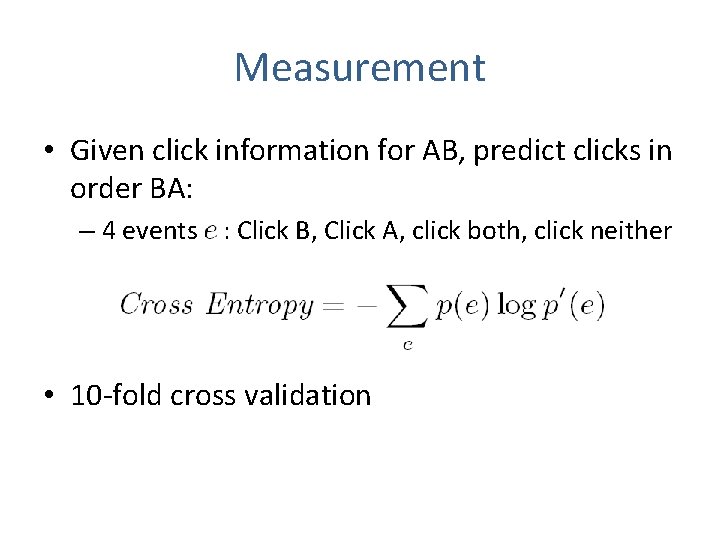 Measurement

• Given click information for AB, predict clicks in order BA:

– 4 events $e$ : Click B, Click A, click both, click neither

$Cross\ Entropy = -\sum_{e} p(e) \log p'(e)$

• 10-fold cross validation